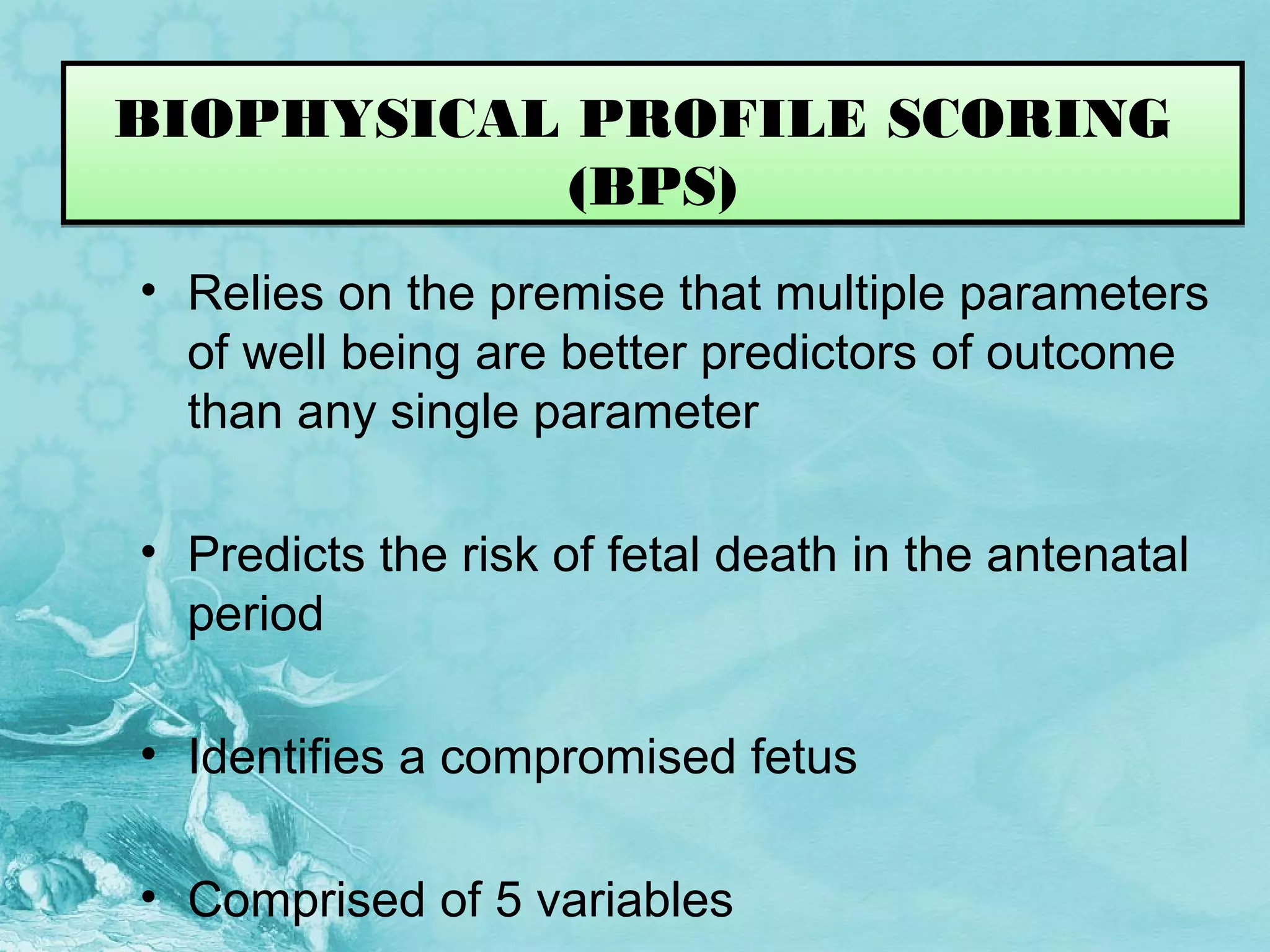 BIOPHYSICAL PROFILE SCORING (BPS)

• Relies on the premise that multiple parameters of well being are better predictors of outcome than any single parameter

• Predicts the risk of fetal death in the antenatal period

• Identifies a compromised fetus

• Comprised of 5 variables